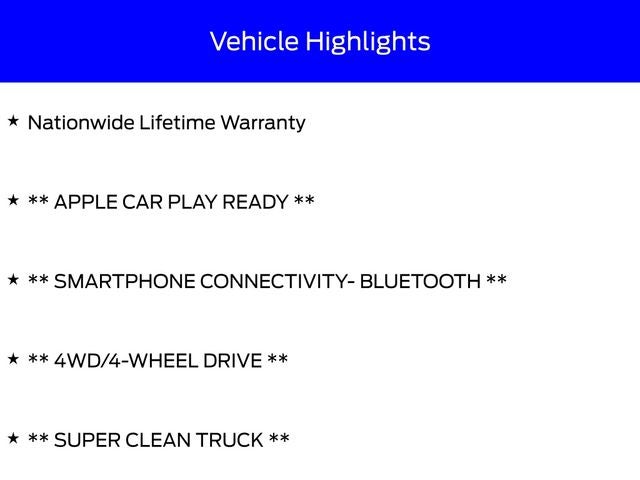 Vehicle Highlights

★ Nationwide Lifetime Warranty

★ ** APPLE CAR PLAY READY **

★ ** SMARTPHONE CONNECTIVITY- BLUETOOTH **

★ ** 4WD/4-WHEEL DRIVE **

★ ** SUPER CLEAN TRUCK **